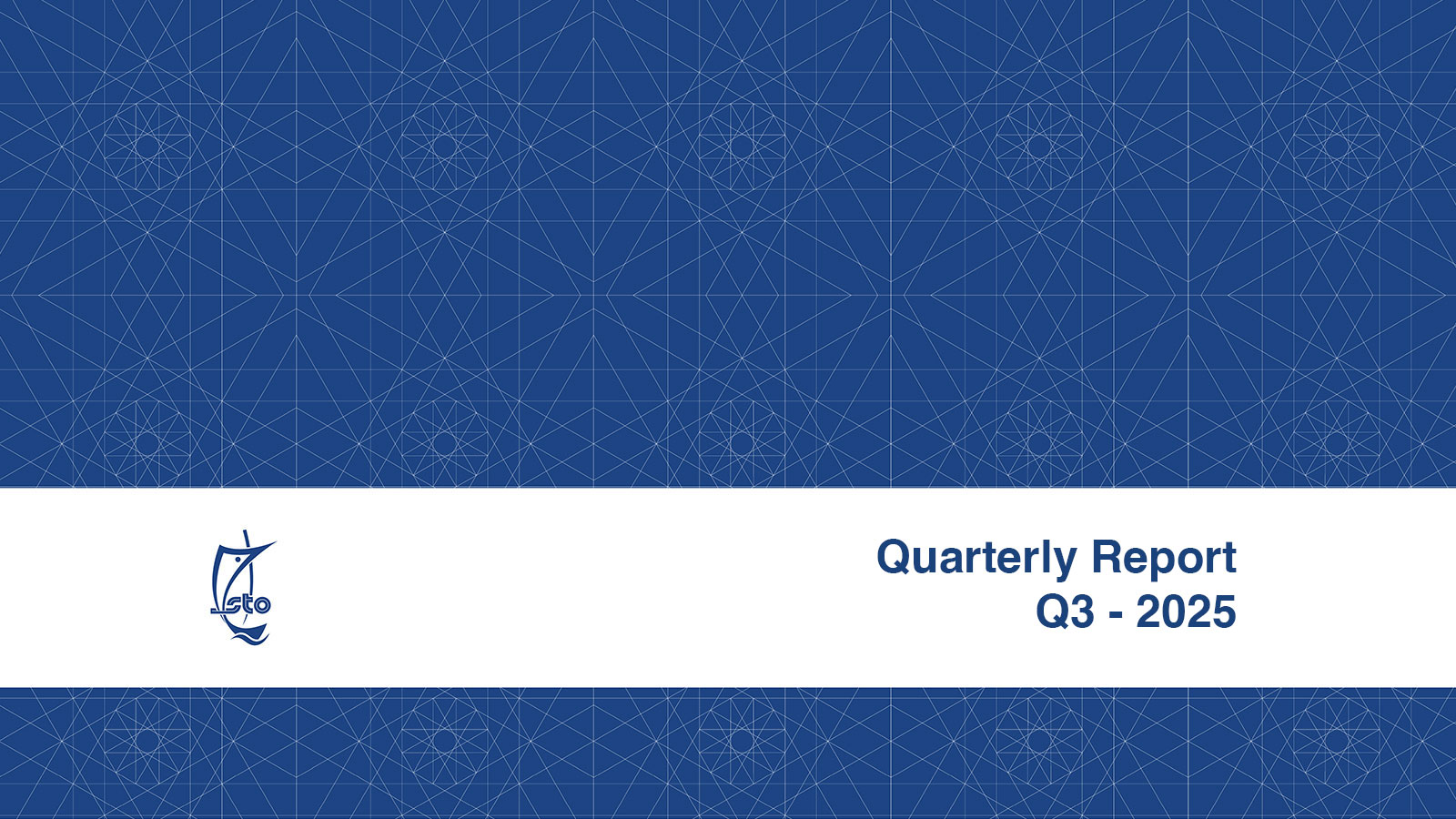 sto

Quarterly Report
Q3 - 2025